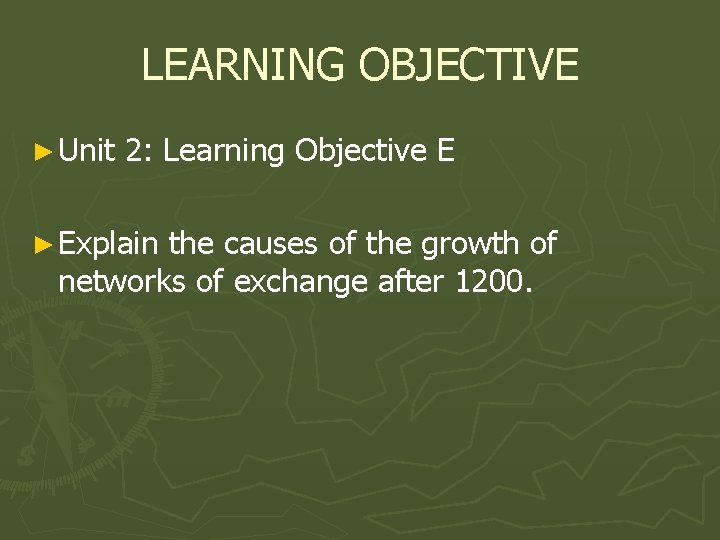 LEARNING OBJECTIVE

► Unit 2: Learning Objective E

► Explain the causes of the growth of networks of exchange after 1200.